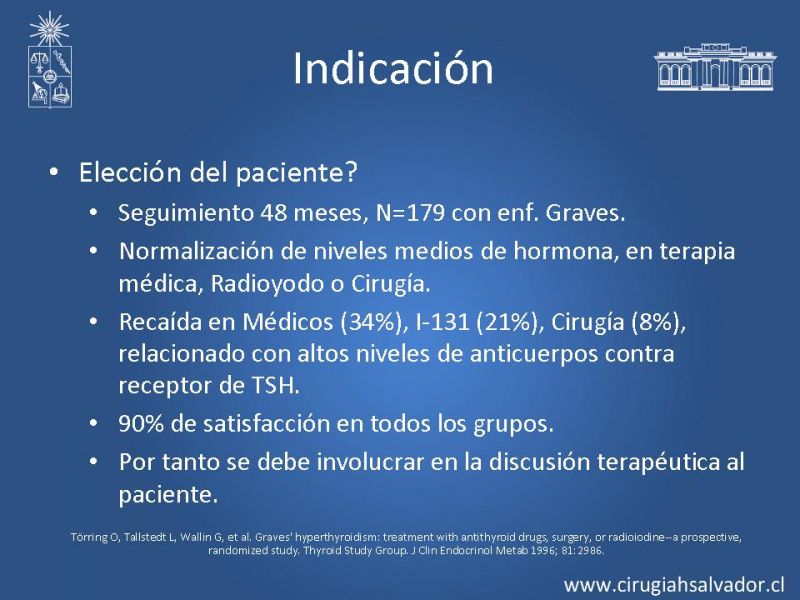 Indicación

• Elección del paciente?
  • Seguimiento 48 meses, N=179 con enf. Graves.
  • Normalización de niveles medios de hormona, en terapia médica, Radioyodo o Cirugía.
  • Recaída en Médicos (34%), I-131 (21%), Cirugía (8%), relacionado con altos niveles de anticuerpos contra receptor de TSH.
  • 90% de satisfacción en todos los grupos.
  • Por tanto se debe involucrar en la discusión terapéutica al paciente.

Törring O, Tallstedt L, Wallin G, et al. Graves' hyperthyroidism: treatment with antithyroid drugs, surgery, or radioiodine--a prospective, randomized study. Thyroid Study Group. J Clin Endocrinol Metab 1996; 81:2986.

www.cirugiahsalvador.cl